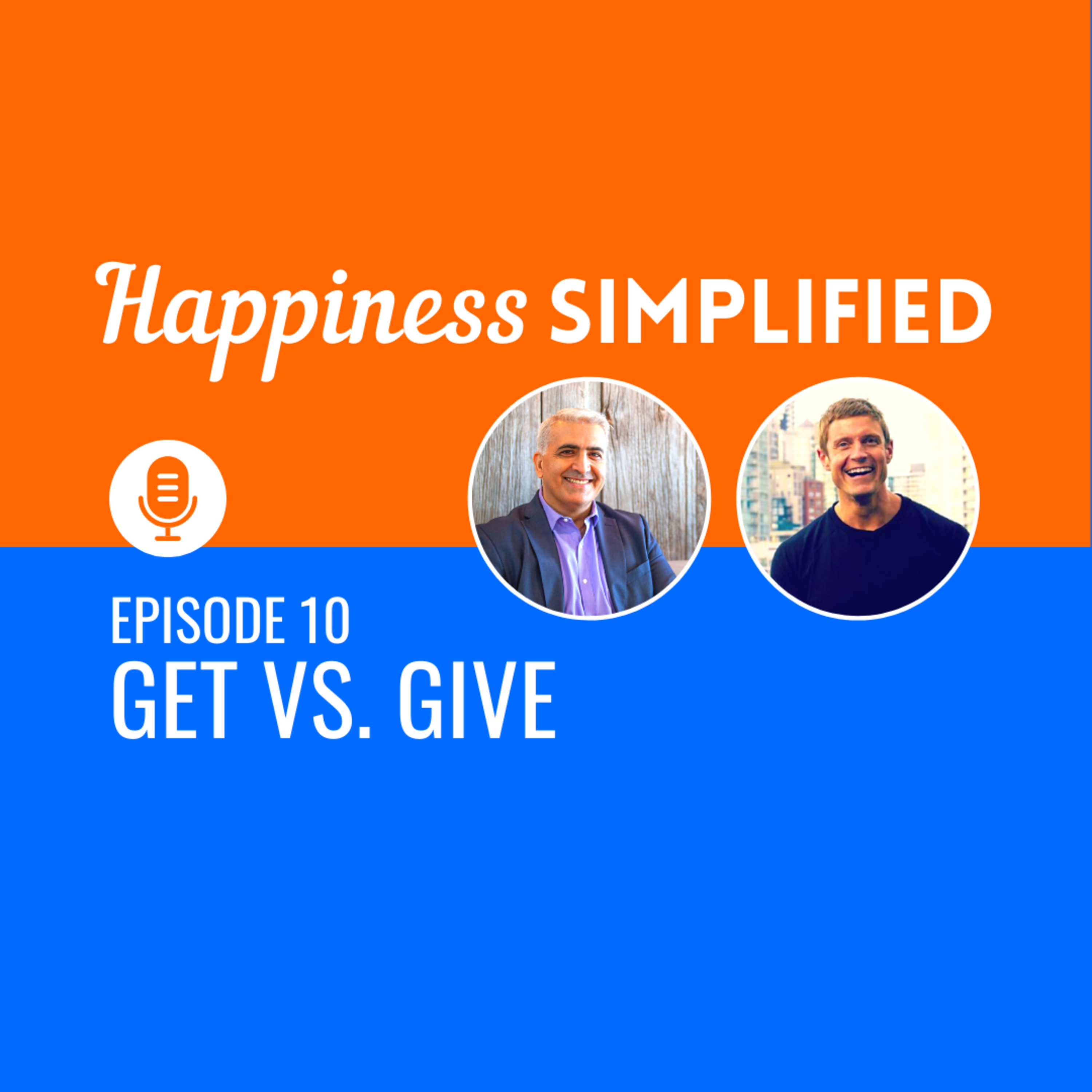 Happiness SIMPLIFIED

EPISODE 10
GET VS. GIVE